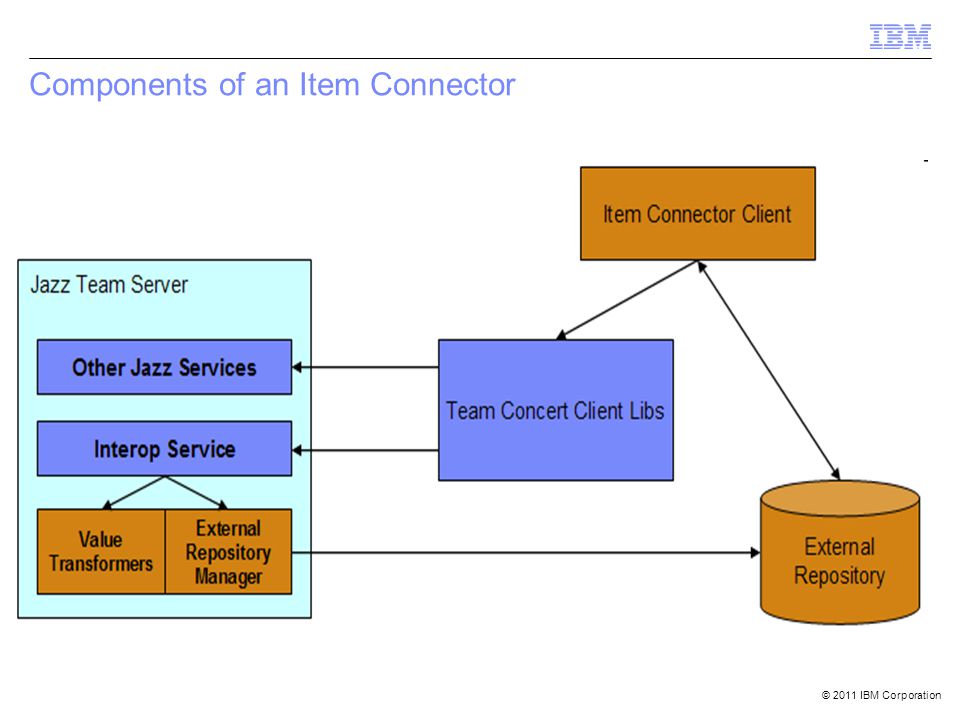 IBM

Components of an Item Connector

Item Connector Client

Jazz Team Server

Other Jazz Services

Interop Service

Value Transformers

External Repository Manager

Team Concert Client Libs

External Repository

© 2011 IBM Corporation